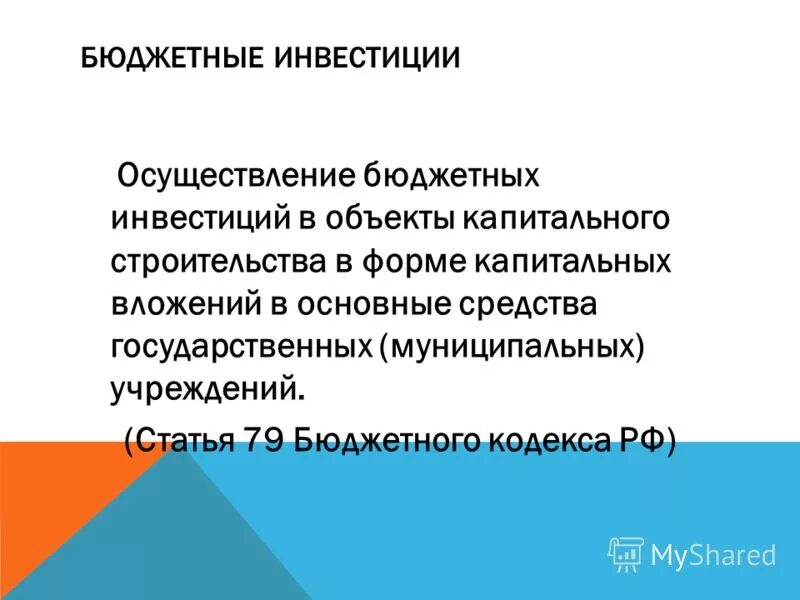 БЮДЖЕТНЫЕ ИНВЕСТИЦИИ

Осуществление бюджетных инвестиций в объекты капитального строительства в форме капитальных вложений в основные средства государственных (муниципальных) учреждений.

(Статья 79 Бюджетного кодекса РФ)

MyShared